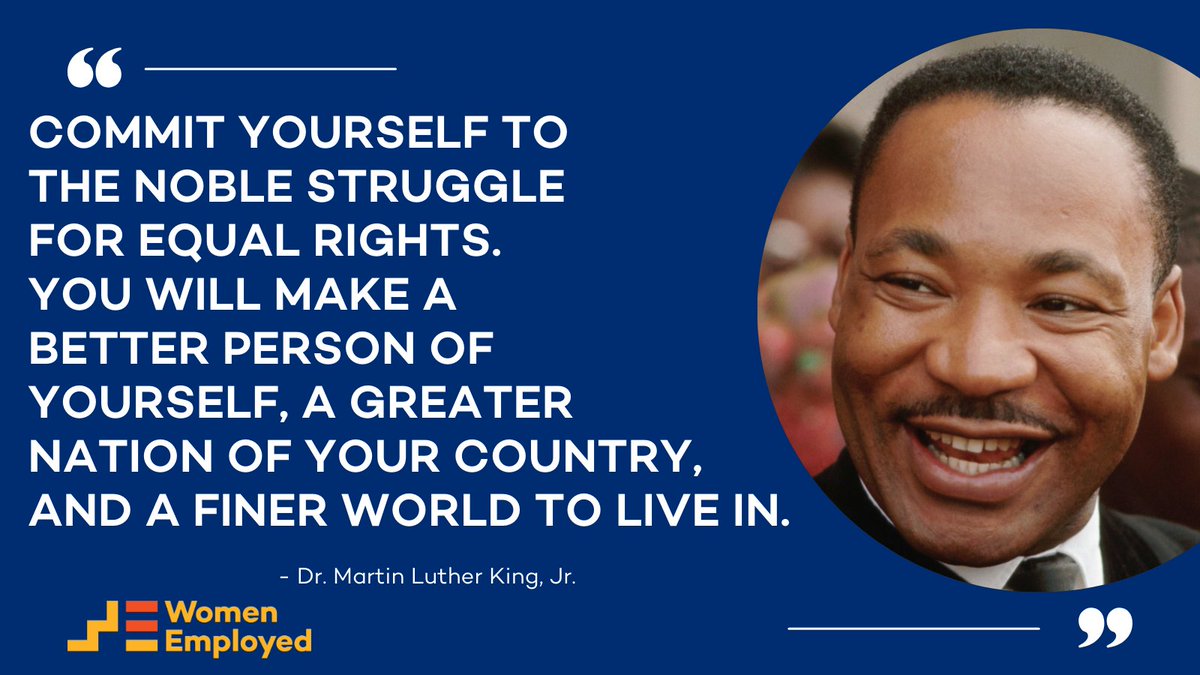 “

COMMIT YOURSELF TO THE NOBLE STRUGGLE FOR EQUAL RIGHTS. YOU WILL MAKE A BETTER PERSON OF YOURSELF, A GREATER NATION OF YOUR COUNTRY, AND A FINER WORLD TO LIVE IN.

- Dr. Martin Luther King, Jr.

Women Employed

”